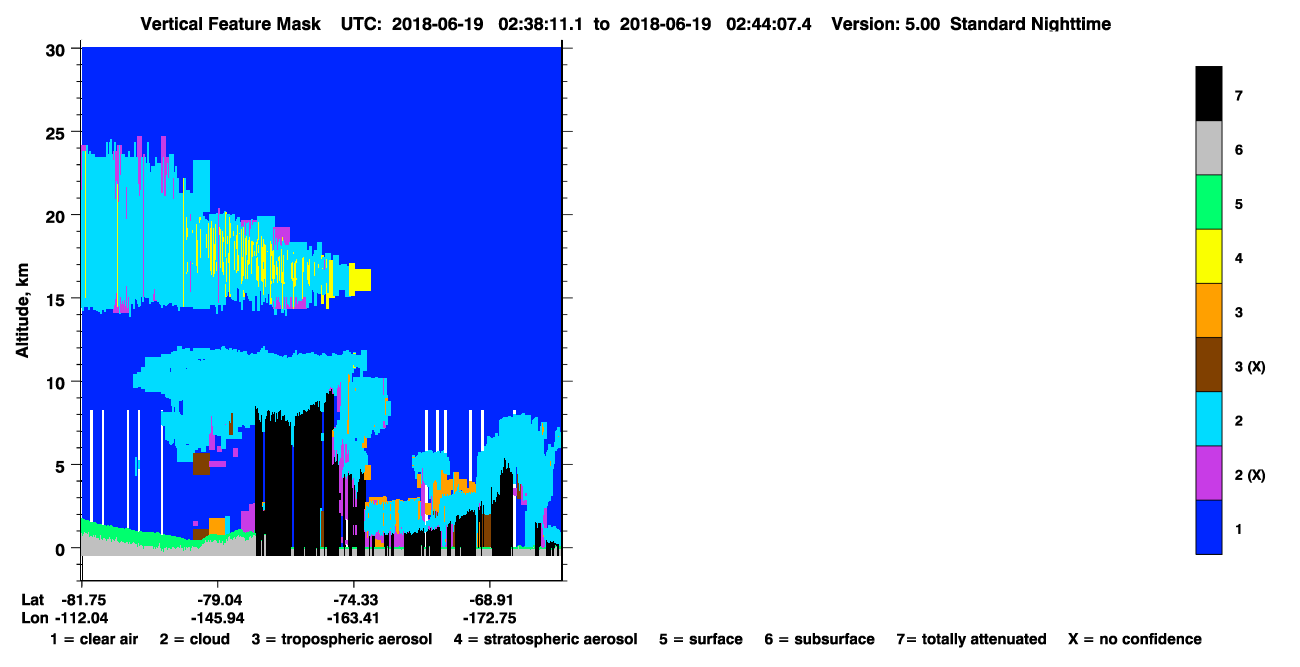 Vertical Feature Mask UTC: 2018-06-19 02:38:11.1 to 2018-06-19 02:44:07.4 Version: 5.00 Standard Nighttime

Altitude, km

30
25
20
15
10
5
0

Lat -81.75 -79.04 -74.33 -68.91
Lon -112.04 -145.94 -163.41 -172.75

7
6
5
4
3
3 (X)
2
2 (X)
1

1 = clear air 2 = cloud 3 = tropospheric aerosol 4 = stratospheric aerosol 5 = surface 6 = subsurface 7= totally attenuated X = no confidence